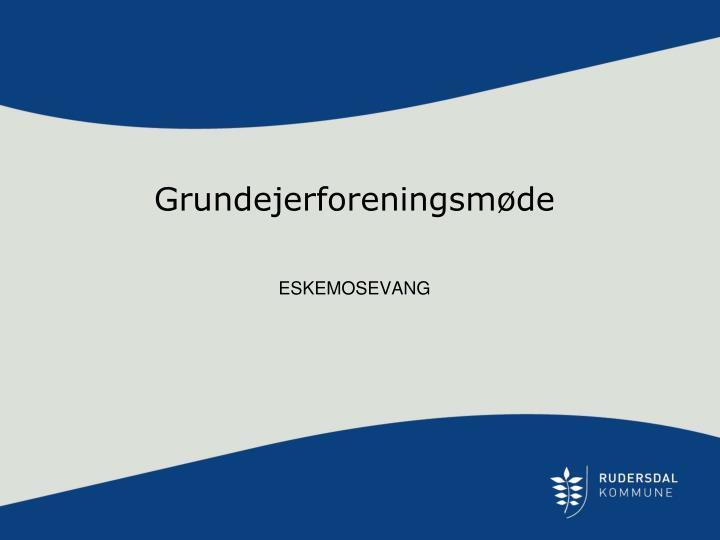 Grundejerforeningsmøde

ESKEMOSEVANG

RUDERSDAL
KOMMUNE